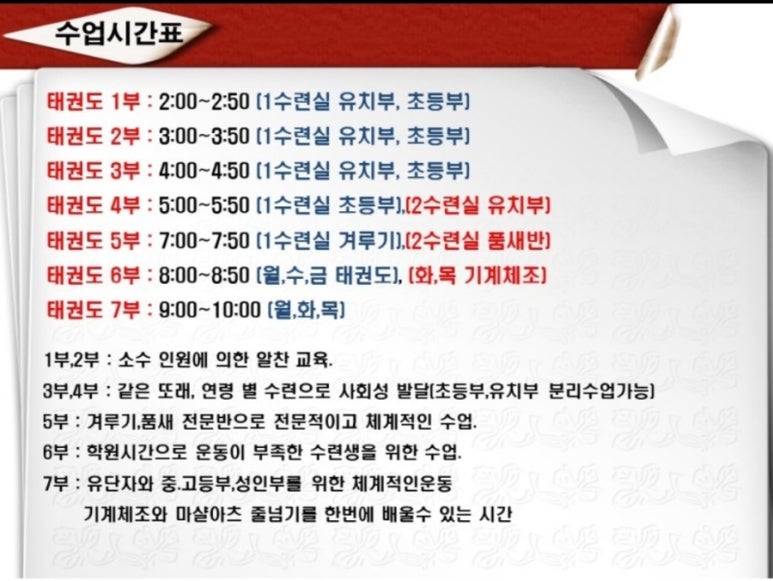 수업시간표

태권도 1부 : 2:00~2:50 (1수련실 유치부, 초등부)
태권도 2부 : 3:00~3:50 (1수련실 유치부, 초등부)
태권도 3부 : 4:00~4:50 (1수련실 유치부, 초등부)
태권도 4부 : 5:00~5:50 (1수련실 초등부),(2수련실 유치부)
태권도 5부 : 7:00~7:50 (1수련실 겨루기),(2수련실 품새반)
태권도 6부 : 8:00~8:50 (월,수,금 태권도), (화,목 기계체조)
태권도 7부 : 9:00~10:00 (월,화,목)

1부,2부 : 소수 인원에 의한 알찬 교육.
3부,4부 : 같은 또래, 연령 별 수련으로 사회성 발달(초등부,유치부 분리수업가능)
5부 : 겨루기,품새 전문반으로 전문적이고 체계적인 수업.
6부 : 학원시간으로 운동이 부족한 수련생을 위한 수업.
7부 : 유단자와 중.고등부,성인부를 위한 체계적인운동
기계체조와 마샬아츠 줄넘기를 한번에 배울수 있는 시간